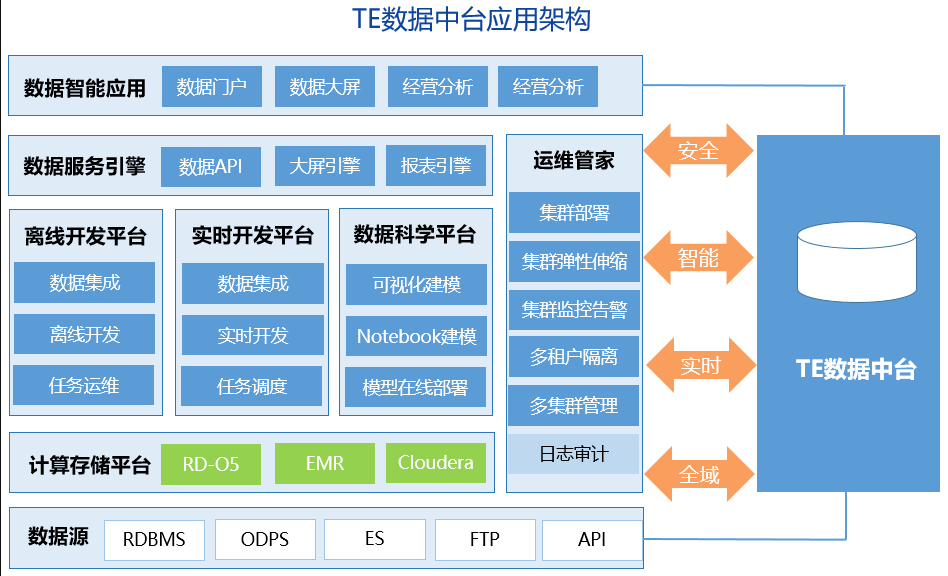 TE数据中台应用架构

数据智能应用
数据门户
数据大屏
经营分析
经营分析

数据服务引擎
数据API
大屏引擎
报表引擎

离线开发平台
数据集成
离线开发
任务运维

实时开发平台
数据集成
实时开发
任务调度

数据科学平台
可视化建模
Notebook建模
模型在线部署

计算存储平台
RD-O5
EMR
Cloudera

数据源
RDBMS
ODPS
ES
FTP
API

运维管家
集群部署
集群弹性伸缩
集群监控告警
多租户隔离
多集群管理
日志审计

安全
智能
实时
全域

TE数据中台